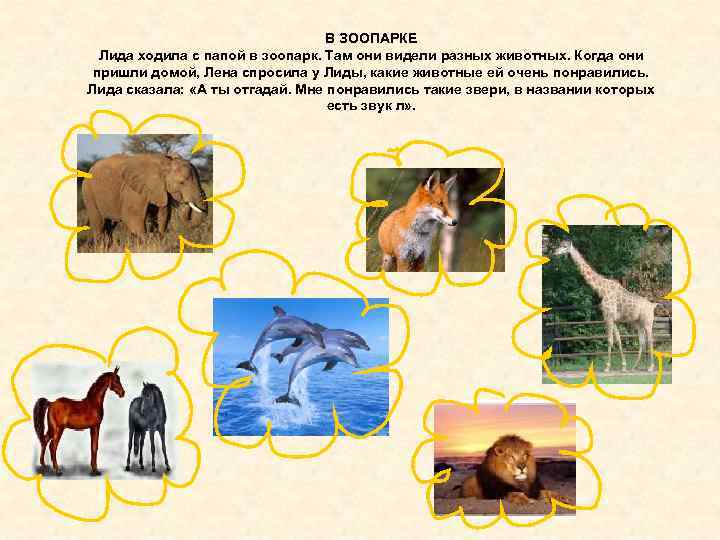 В ЗООПАРКЕ
Лида ходила с папой в зоопарк. Там они видели разных животных. Когда они пришли домой, Лена спросила у Лиды, какие животные ей очень понравились. Лида сказала: «А ты отгадай. Мне понравились такие звери, в названии которых есть звук л».